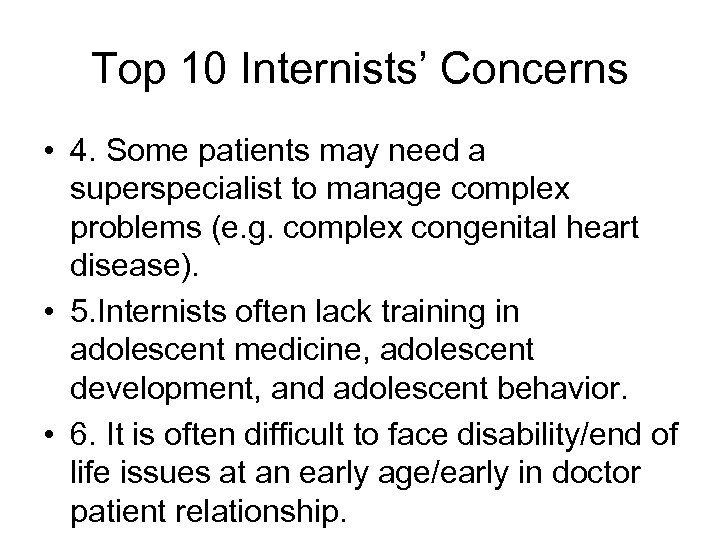 Top 10 Internists' Concerns

• 4. Some patients may need a superspecialist to manage complex problems (e.g. complex congenital heart disease).

• 5.Internists often lack training in adolescent medicine, adolescent development, and adolescent behavior.

• 6. It is often difficult to face disability/end of life issues at an early age/early in doctor patient relationship.